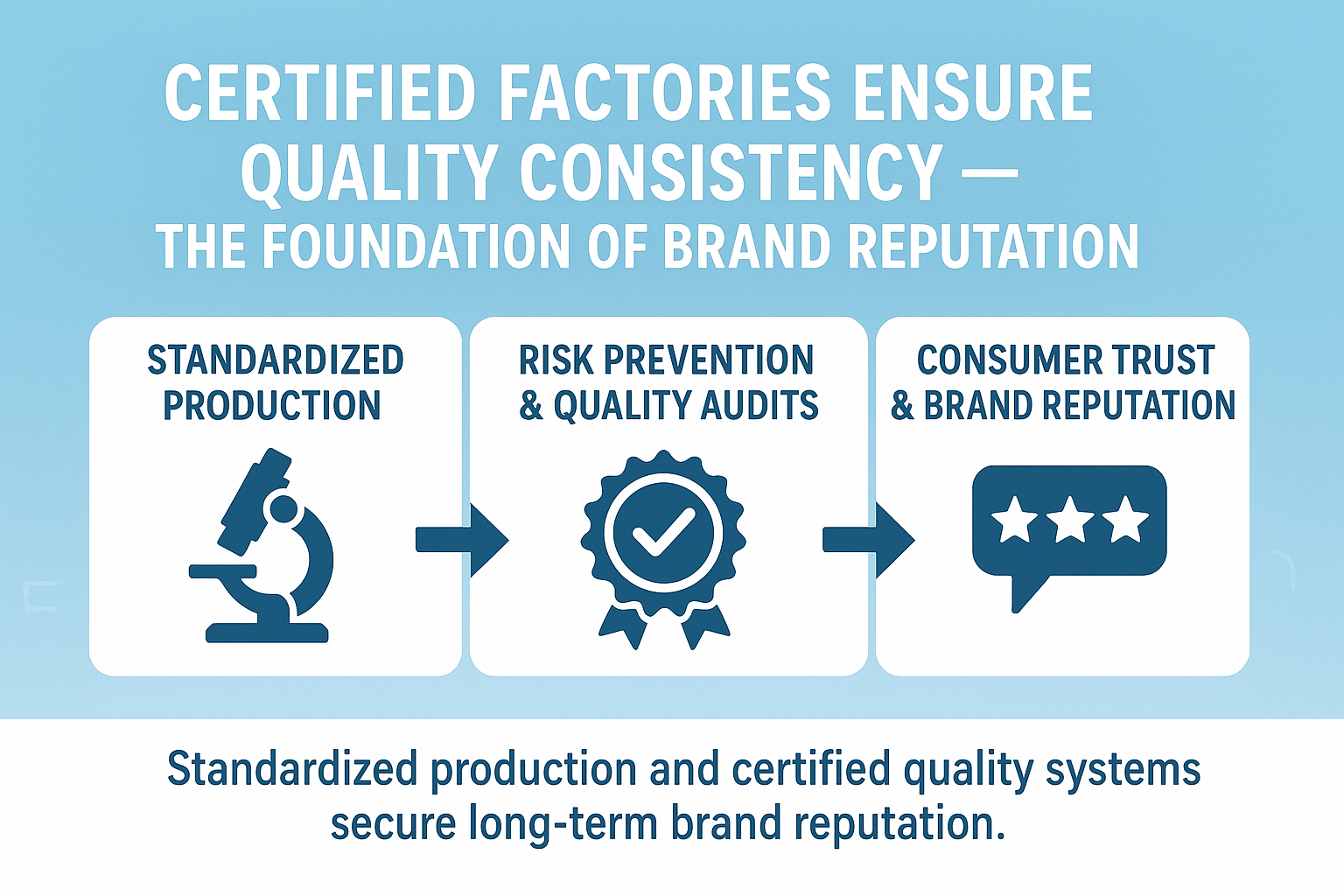 CERTIFIED FACTORIES ENSURE QUALITY CONSISTENCY — THE FOUNDATION OF BRAND REPUTATION

STANDARDIZED PRODUCTION

RISK PREVENTION & QUALITY AUDITS

CONSUMER TRUST & BRAND REPUTATION

Standardized production and certified quality systems secure long-term brand reputation.